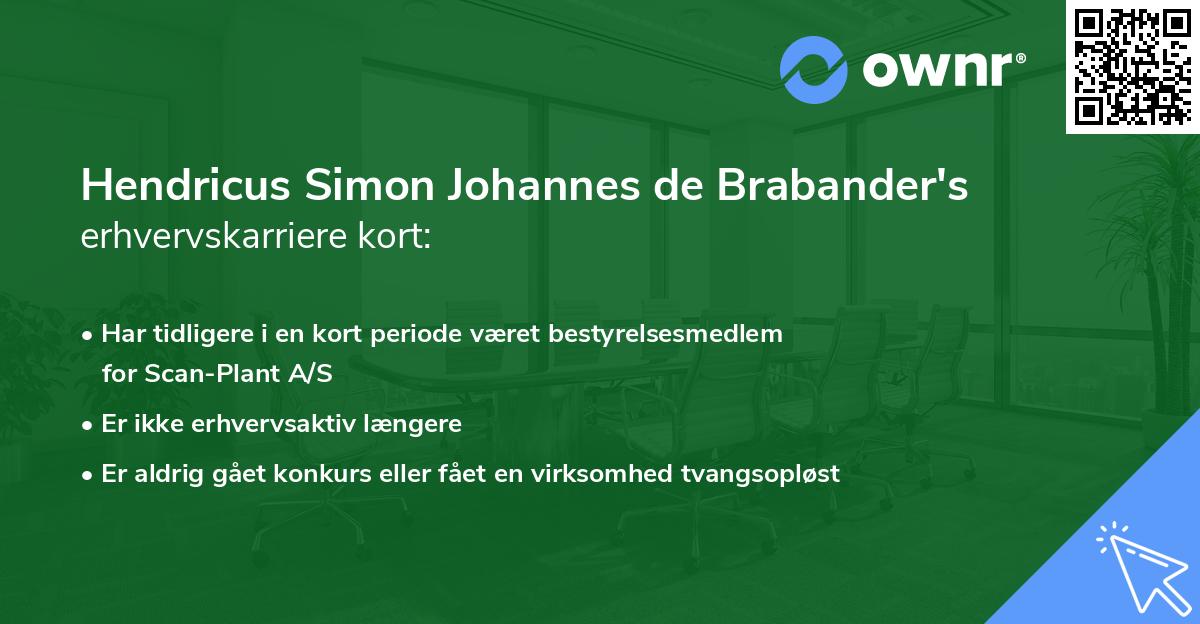 ownr®

Hendricus Simon Johannes de Brabander's erhvervskarriere kort:

• Har tidligere i en kort periode været bestyrelsesmedlem for Scan-Plant A/S
• Er ikke erhvervsaktiv længere
• Er aldrig gået konkurs eller fået en virksomhed tvangsopløst